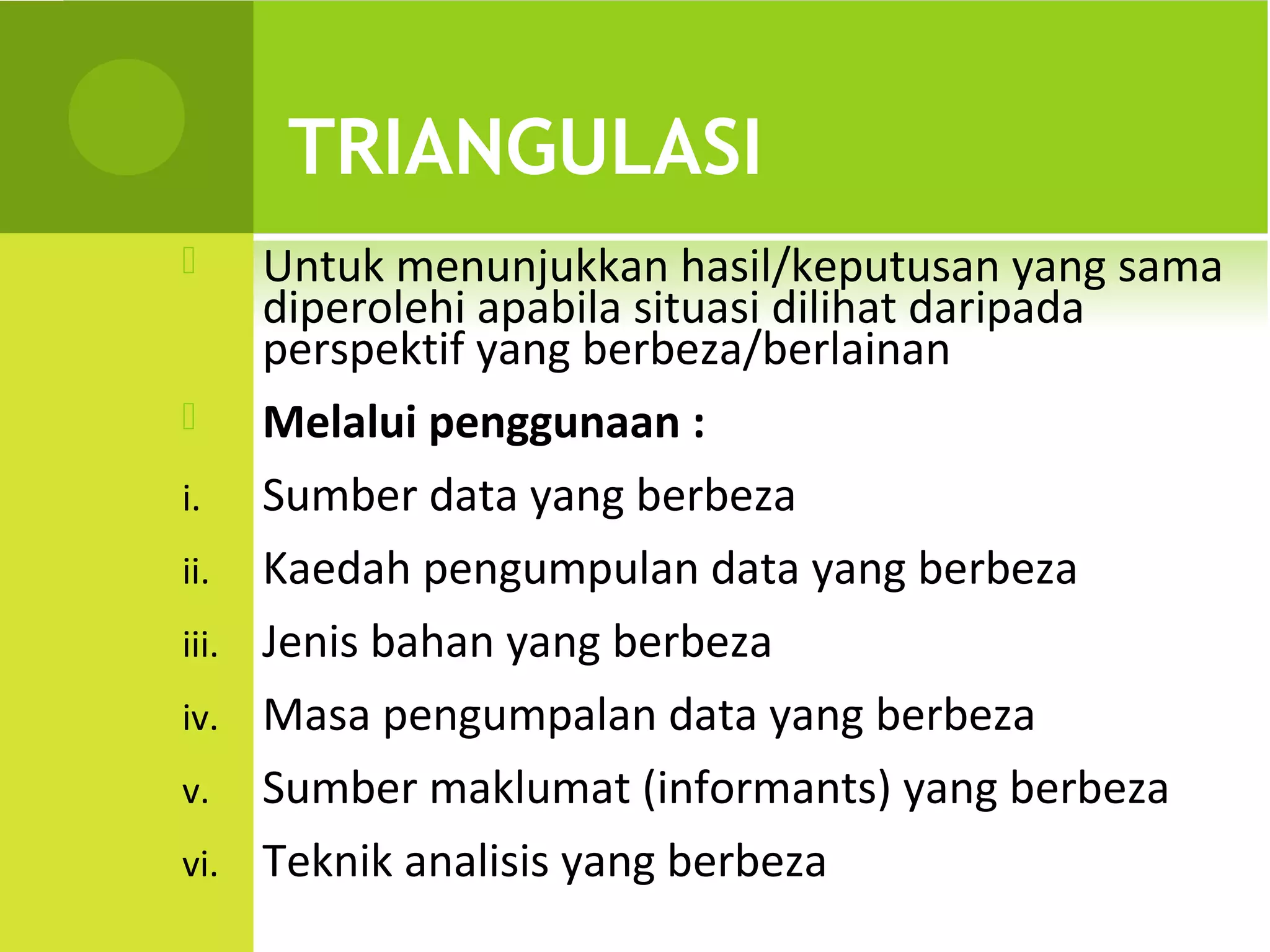 TRIANGULASI

Untuk menunjukkan hasil/keputusan yang sama diperolehi apabila situasi dilihat daripada perspektif yang berbeza/berlainan

Melalui penggunaan :

i. Sumber data yang berbeza

ii. Kaedah pengumpulan data yang berbeza

iii. Jenis bahan yang berbeza

iv. Masa pengumpalan data yang berbeza

v. Sumber maklumat (informants) yang berbeza

vi. Teknik analisis yang berbeza